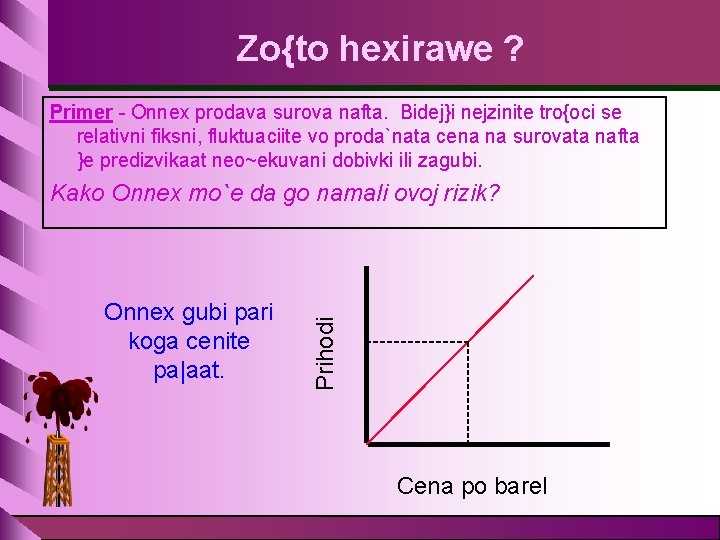 Zo{to hexirawe ?

Primer - Onnex prodava surova nafta. Bidej}i nejzinite tro{oci se relativni fiksni, fluktuaciite vo proda`nata cena na surovata nafta }e predizvikaat neo~ekuvani dobivki ili zagubi.

Kako Onnex mo`e da go namali ovoj rizik?

Onnex gubi pari koga cenite pa|aat.

Prihodi

Cena po barel